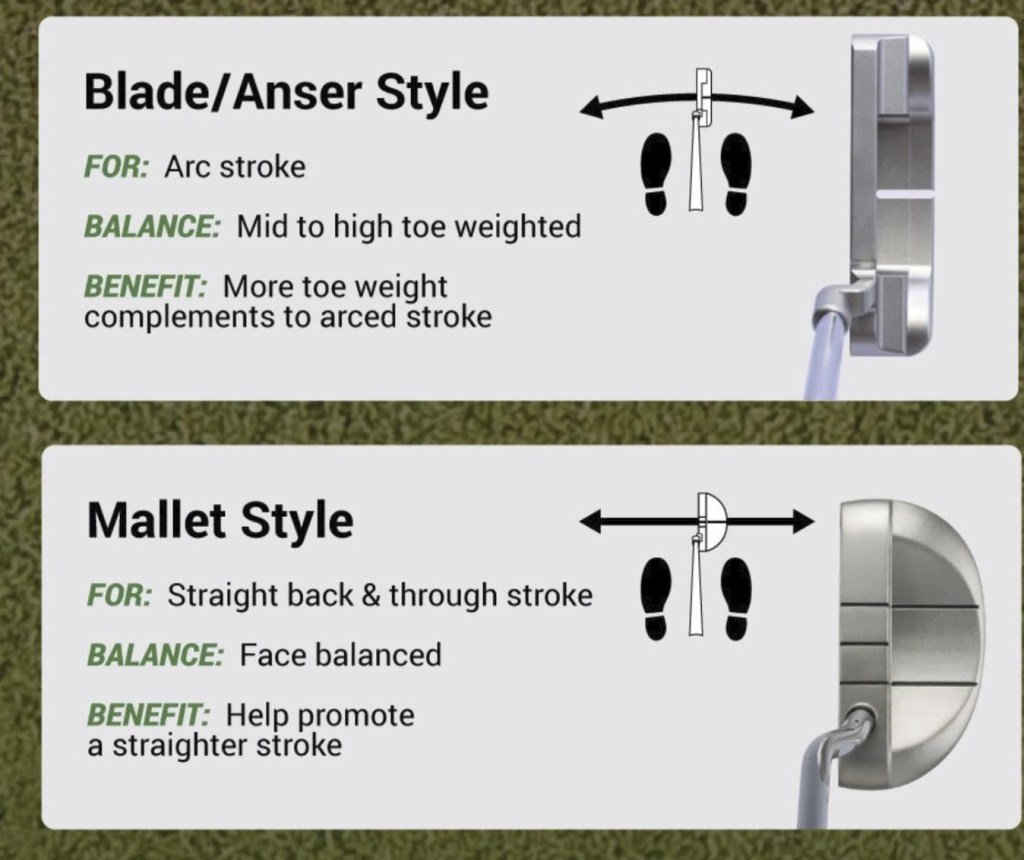 Blade/Anser Style

FOR: Arc stroke

BALANCE: Mid to high toe weighted

BENEFIT: More toe weight complements to arced stroke

Mallet Style

FOR: Straight back & through stroke

BALANCE: Face balanced

BENEFIT: Help promote a straighter stroke